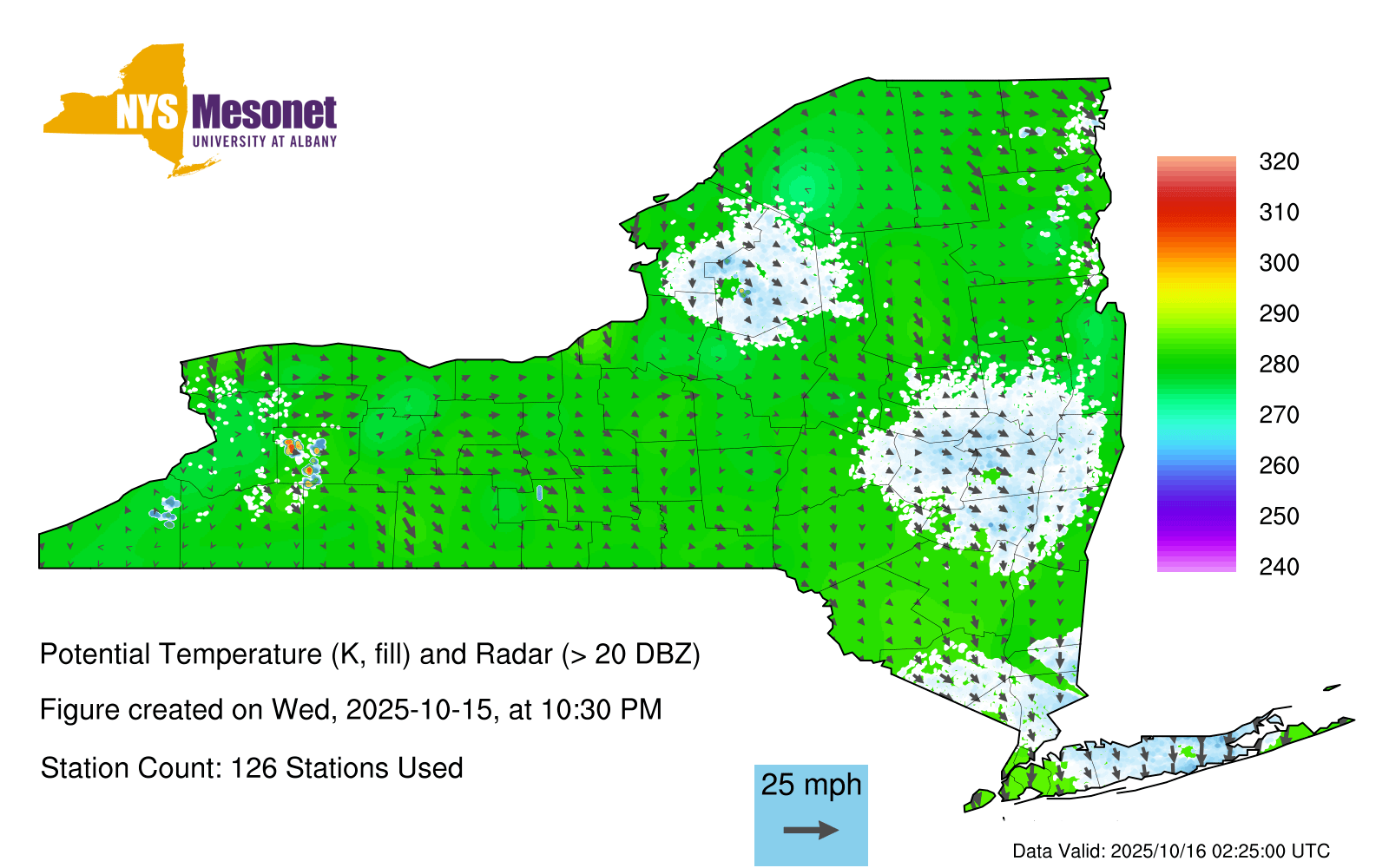 NYS Mesonet
UNIVERSITY AT ALBANY

320
310
300
290
280
270
260
250
240

Potential Temperature (K, fill) and Radar (> 20 DBZ)

Figure created on Wed, 2025-10-15, at 10:30 PM

Station Count: 126 Stations Used

25 mph

Data Valid: 2025/10/16 02:25:00 UTC